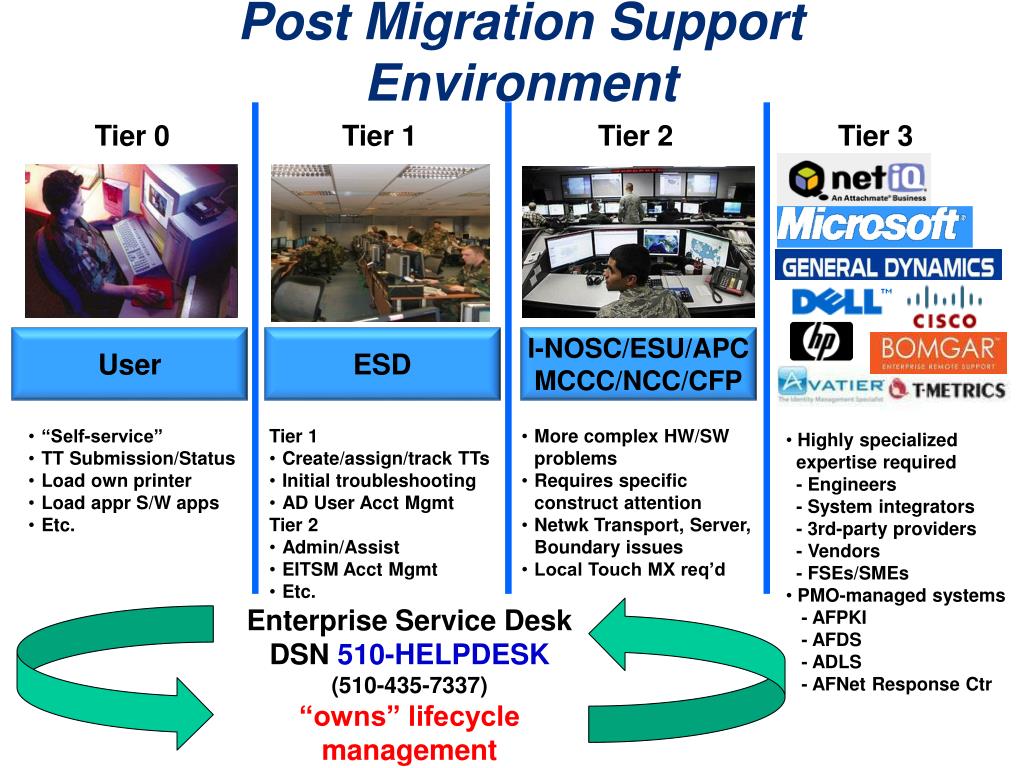 Post Migration Support Environment

Tier 0

User

• “Self-service”
• TT Submission/Status
• Load own printer
• Load appr S/W apps
• Etc.

Tier 1

ESD

Tier 1
• Create/assign/track TTs
• Initial troubleshooting
• AD User Acct Mgmt
Tier 2
• Admin/Assist
• EITSM Acct Mgmt
• Etc.

Tier 2

I-NOSC/ESU/APC
MCCC/NCC/CFP

• More complex HW/SW problems
• Requires specific construct attention
• Netwk Transport, Server, Boundary issues
• Local Touch MX req’d

Tier 3

netiQ
An Attachmate® Business
Microsoft
GENERAL DYNAMICS
DELL
CISCO
hp
BOMGAR
ENTERPRISE REMOTE SUPPORT
AVATIER
The Identity Management Specialist
T-METRICS

• Highly specialized expertise required
- Engineers
- System integrators
- 3rd-party providers
- Vendors
- FSEs/SMEs
• PMO-managed systems
- AFPKI
- AFDS
- ADLS
- AFNet Response Ctr

Enterprise Service Desk
DSN 510-HELPDESK
(510-435-7337)
“owns” lifecycle management